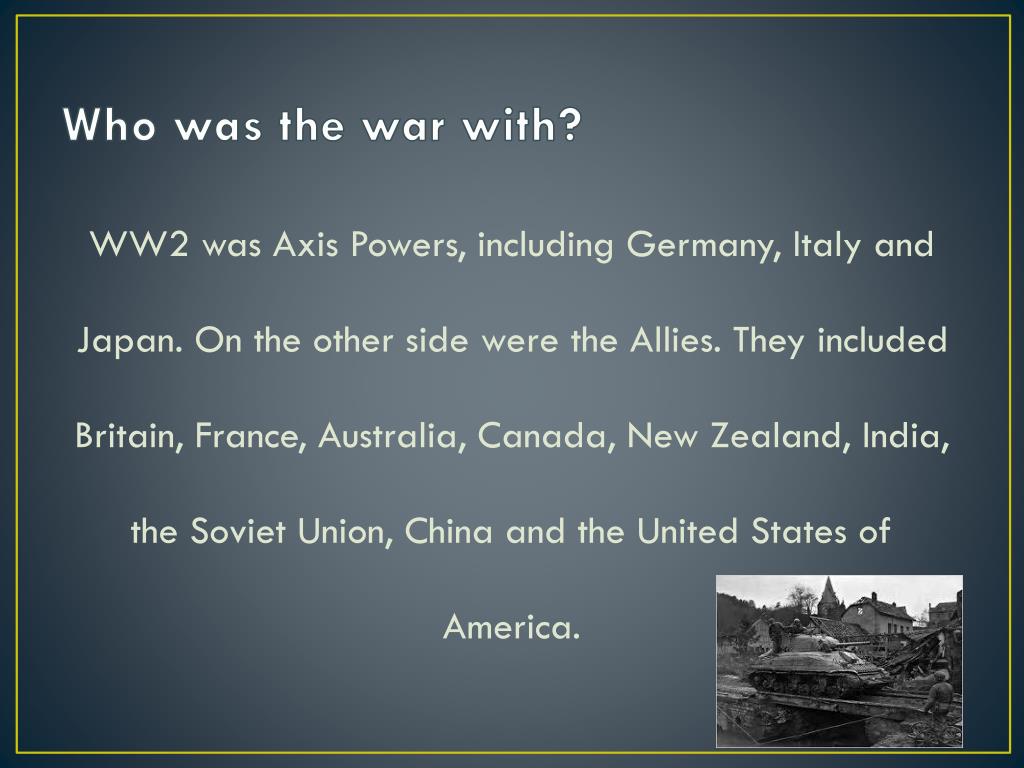 Who was the war with?

WW2 was Axis Powers, including Germany, Italy and Japan. On the other side were the Allies. They included Britain, France, Australia, Canada, New Zealand, India, the Soviet Union, China and the United States of America.